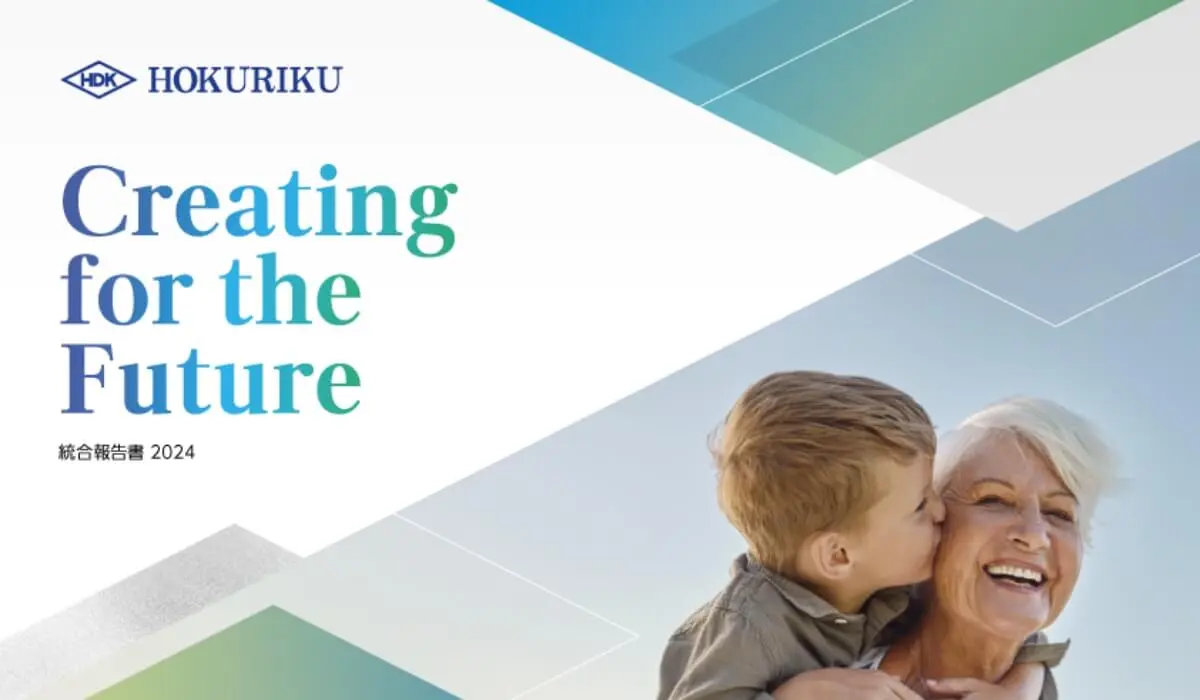 HDK HOKURIKU

Creating for the Future

統合報告書 2024